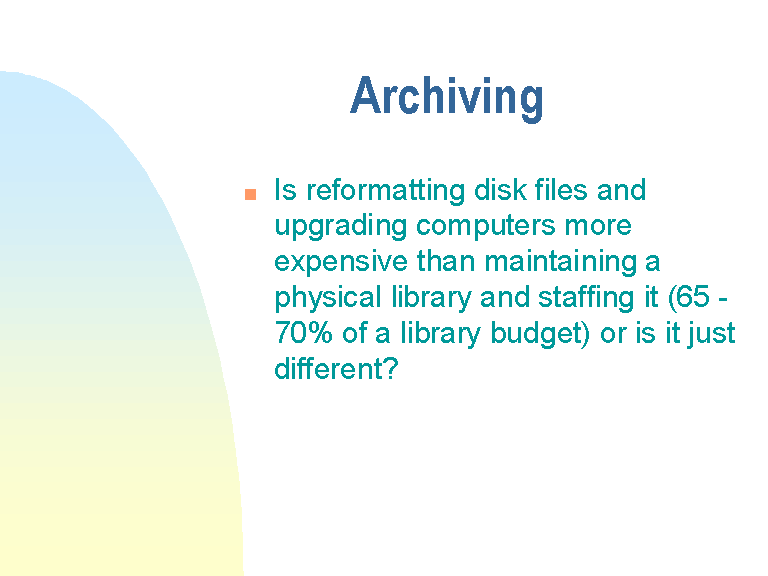 Archiving

Is reformatting disk files and upgrading computers more expensive than maintaining a physical library and staffing it (65 - 70% of a library budget) or is it just different?